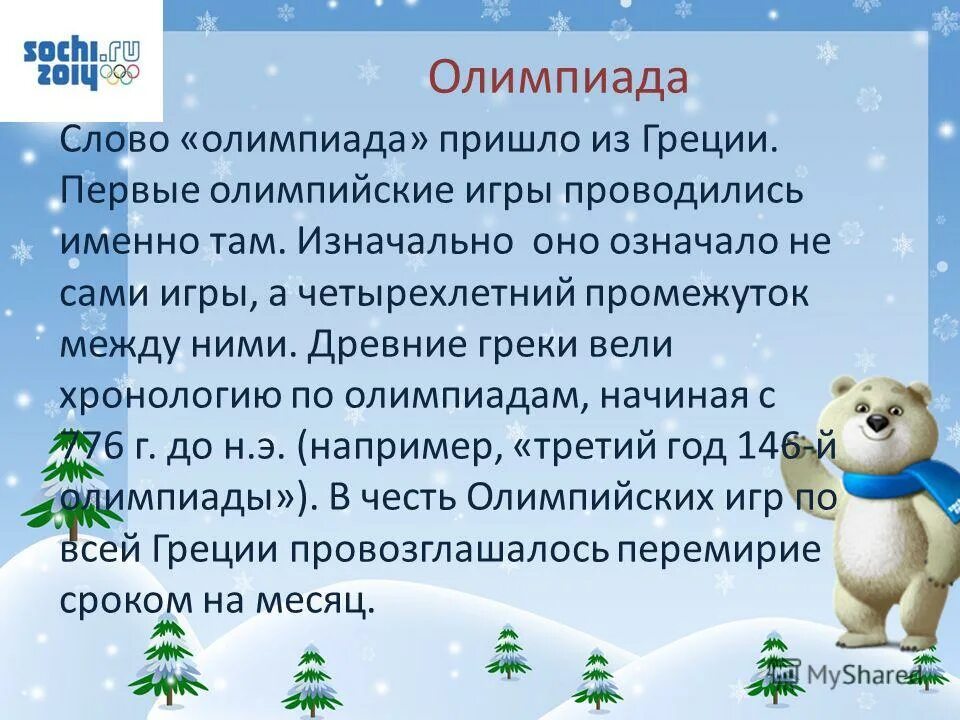 sochi.ru 2014

Олимпиада

Слово «олимпиада» пришло из Греции. Первые олимпийские игры проводились именно там. Изначально оно означало не сами игры, а четырехлетний промежуток между ними. Древние греки вели хронологию по олимпиадам, начиная с 776 г. до н.э. (например, «третий год 146-й олимпиады»). В честь Олимпийских игр по всей Греции провозглашалось перемирие сроком на месяц.

MyShared